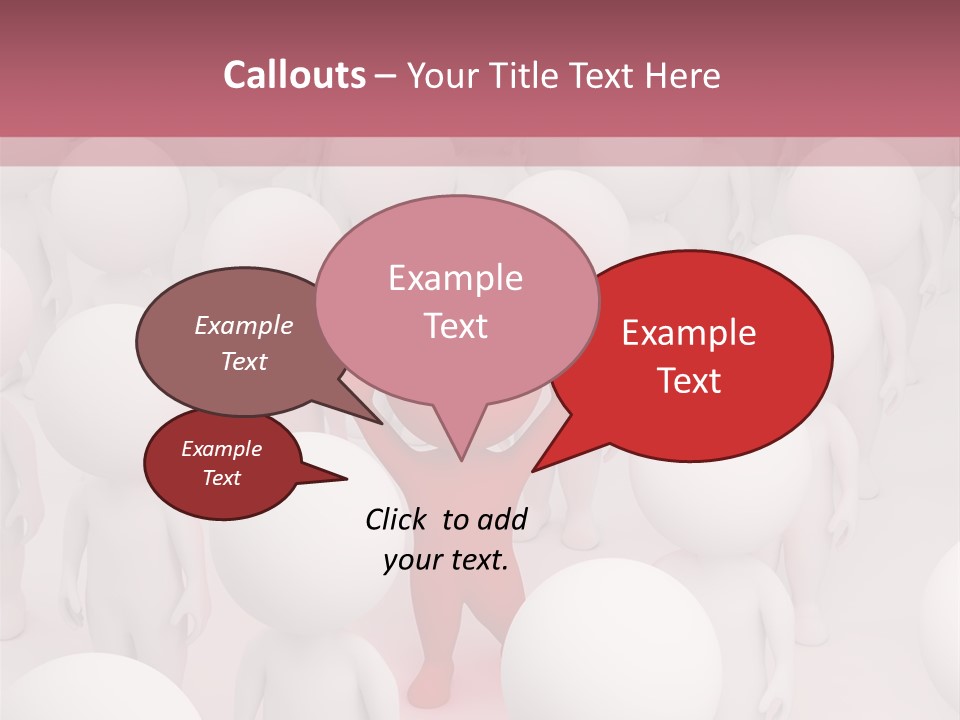 Callouts – Your Title Text Here

Example Text

Example Text

Example Text

Example Text

Click to add your text.